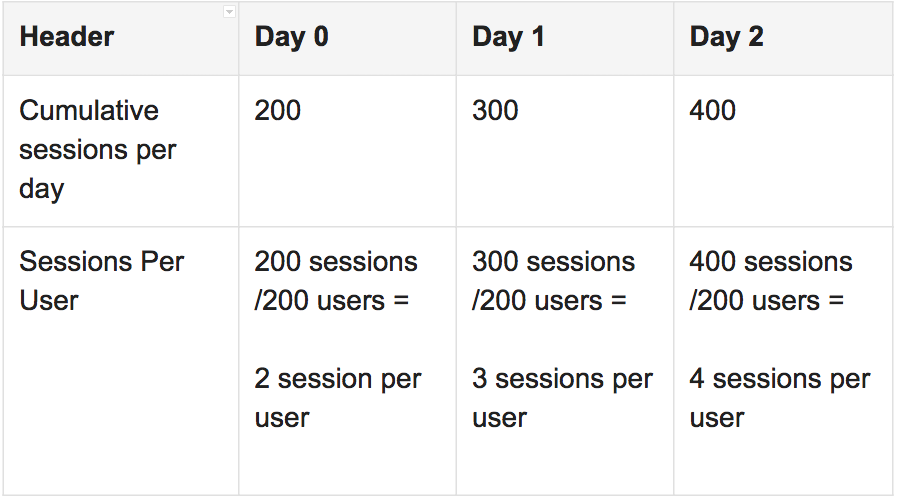 | Header | Day 0 | Day 1 | Day 2 |
|---|---|---|---|
| Cumulative sessions per day | 200 | 300 | 400 |
| Sessions Per User | 200 sessions /200 users = 2 session per user | 300 sessions /200 users = 3 sessions per user | 400 sessions /200 users = 4 sessions per user |